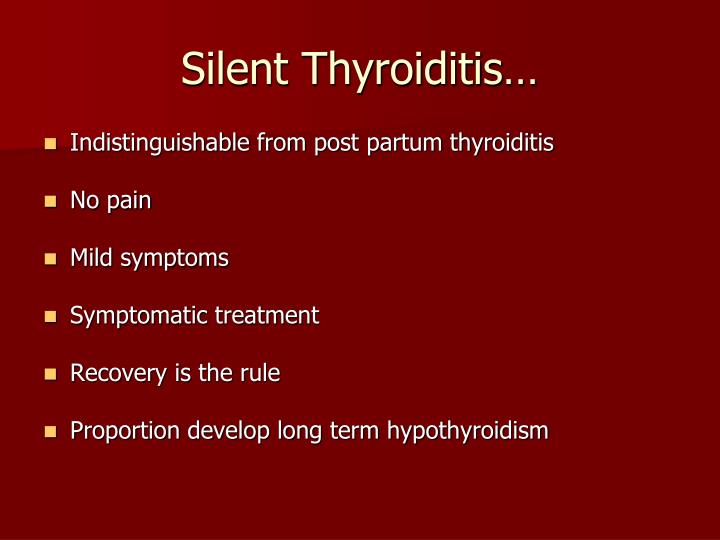 Silent Thyroiditis…

- Indistinguishable from post partum thyroiditis
- No pain
- Mild symptoms
- Symptomatic treatment
- Recovery is the rule
- Proportion develop long term hypothyroidism